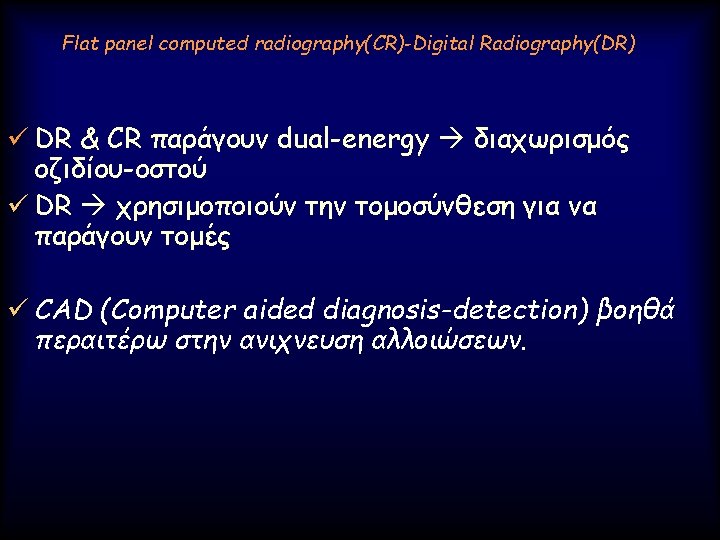 Flat panel computed radiography(CR)-Digital Radiography(DR)

✓ DR & CR παράγουν dual-energy → διαχωρισμός οζιδίου-οστού

✓ DR → χρησιμοποιούν την τομοσύνθεση για να παράγουν τομές

✓ CAD (Computer aided diagnosis-detection) βοηθά περαιτέρω στην ανιχνευση αλλοιώσεων.